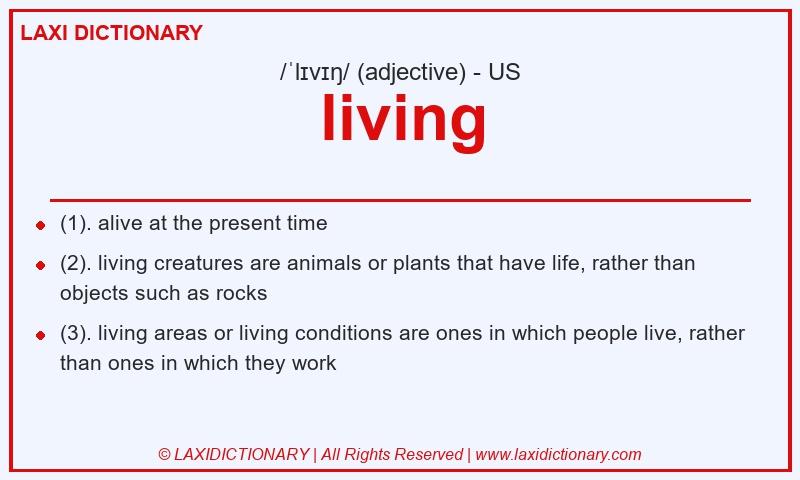 LAXI DICTIONARY

/ˈlɪvɪŋ/ (adjective) - US

living

(1). alive at the present time

(2). living creatures are animals or plants that have life, rather than objects such as rocks

(3). living areas or living conditions are ones in which people live, rather than ones in which they work

© LAXIDICTIONARY | All Rights Reserved | www.laxidictionary.com